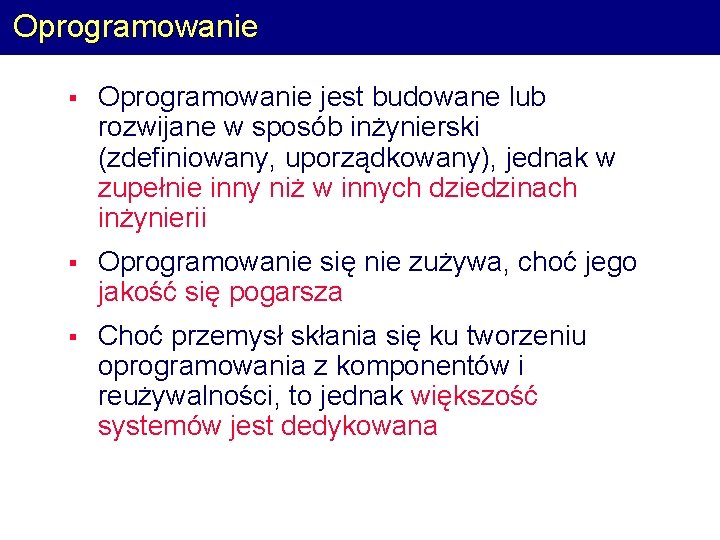 Oprogramowanie

▪ Oprogramowanie jest budowane lub rozwijane w sposób inżynierski (zdefiniowany, uporządkowany), jednak w zupełnie inny niż w innych dziedzinach inżynierii

▪ Oprogramowanie się nie zużywa, choć jego jakość się pogarsza

▪ Choć przemysł skłania się ku tworzeniu oprogramowania z komponentów i reużywalności, to jednak większość systemów jest dedykowana